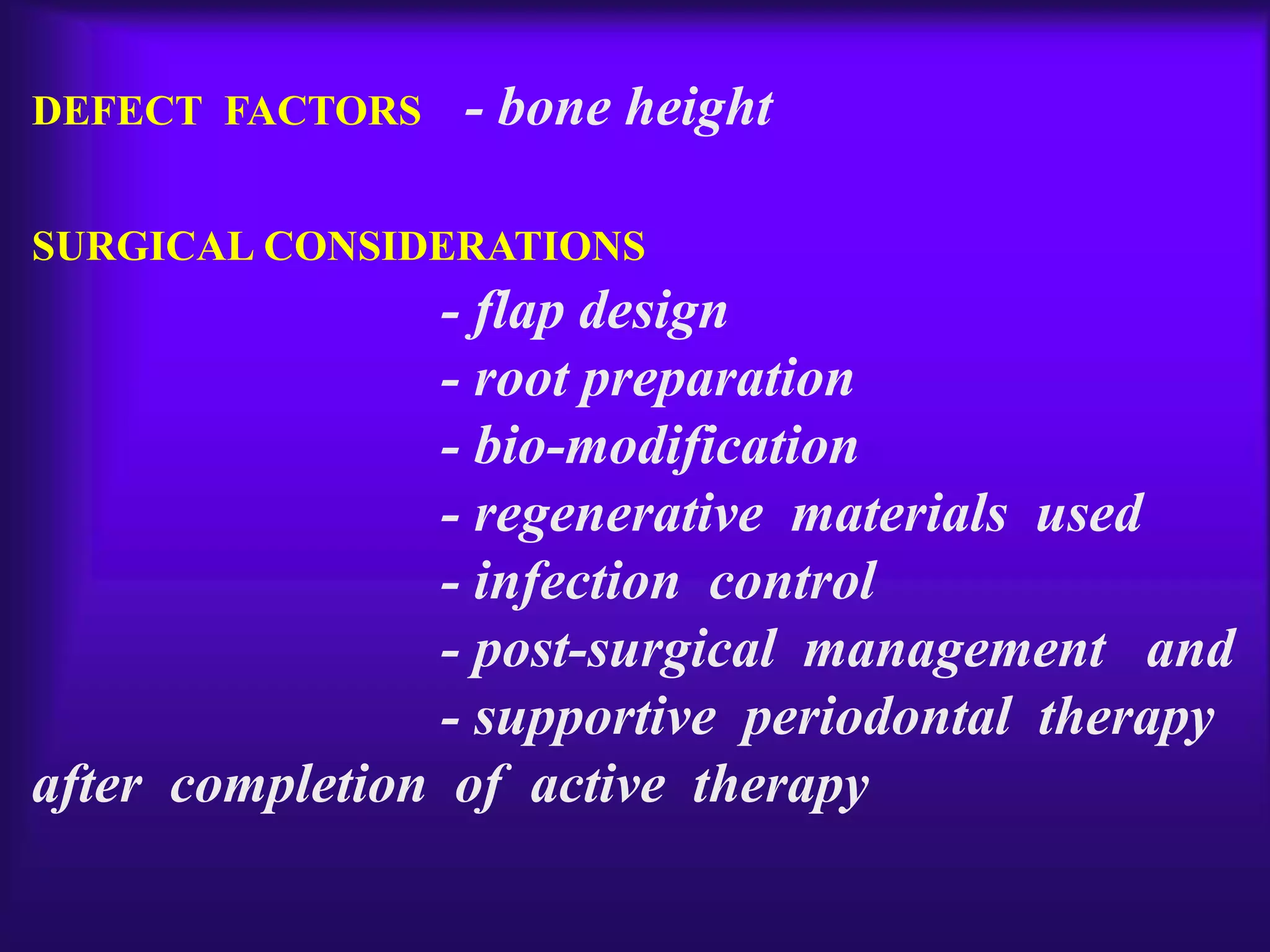 DEFECT FACTORS - bone height

SURGICAL CONSIDERATIONS

- flap design
- root preparation
- bio-modification
- regenerative materials used
- infection control
- post-surgical management and
- supportive periodontal therapy after completion of active therapy